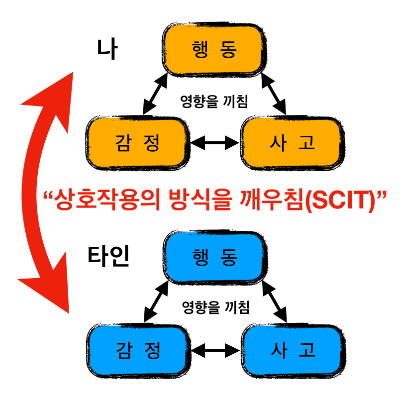 나

행 동

영향을 끼침

감 정

사 고

“상호작용의 방식을 깨우침(SCIT)”

타인

행 동

영향을 끼침

감 정

사 고